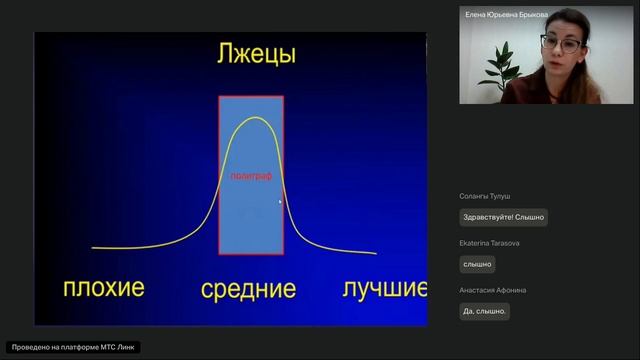 Лжецы

полиграф

плохие средние лучшие

Елена Юрьевна Брыкова

Солангы Тулуш

Здравствуйте! Слышно

Ekaterina Tarasova

слышно

Анастасия Афонина

Да, слышно.

Проведено на платформе МТС Линк